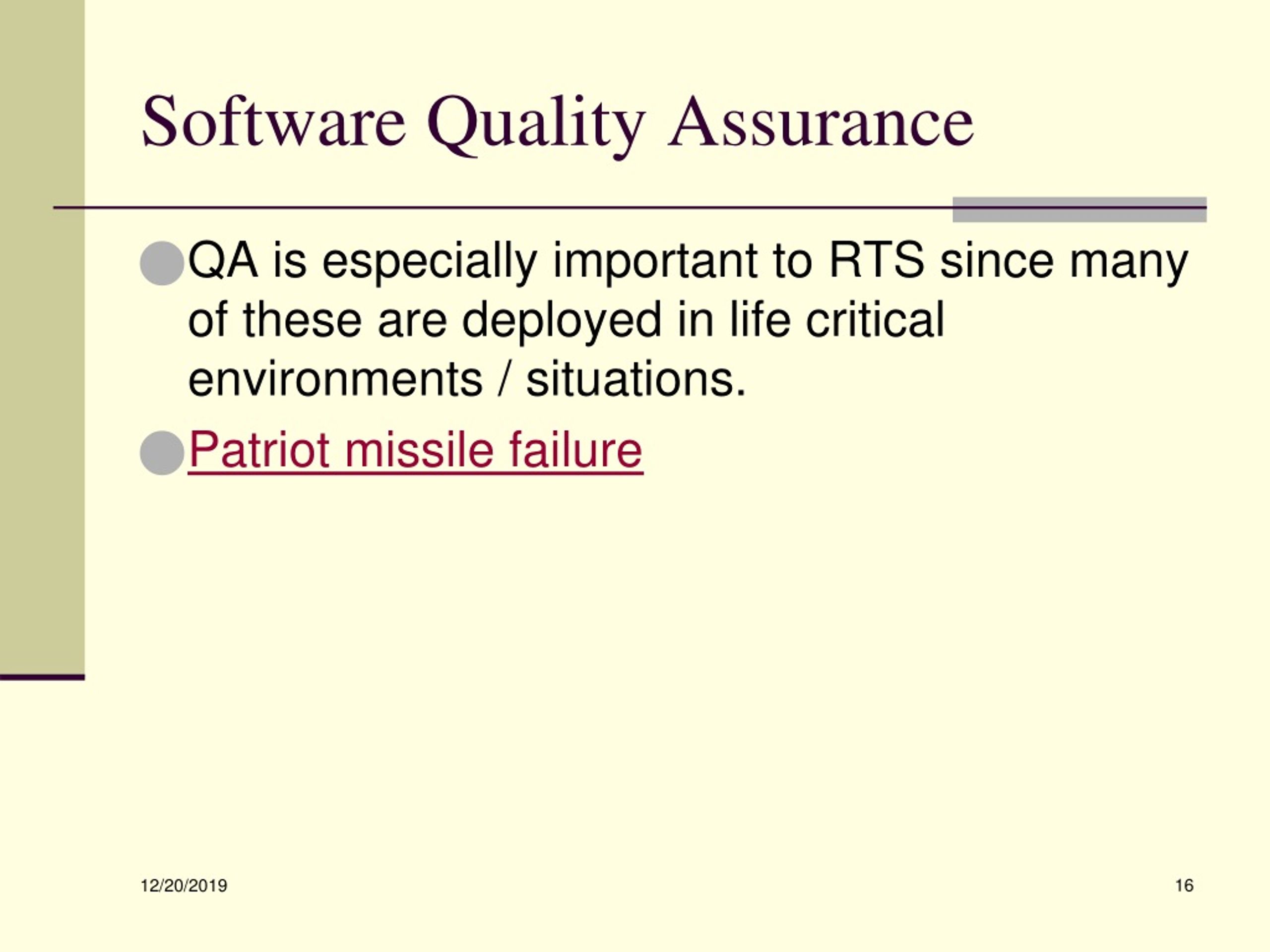 Software Quality Assurance

QA is especially important to RTS since many of these are deployed in life critical environments / situations.

Patriot missile failure

12/20/2019

16